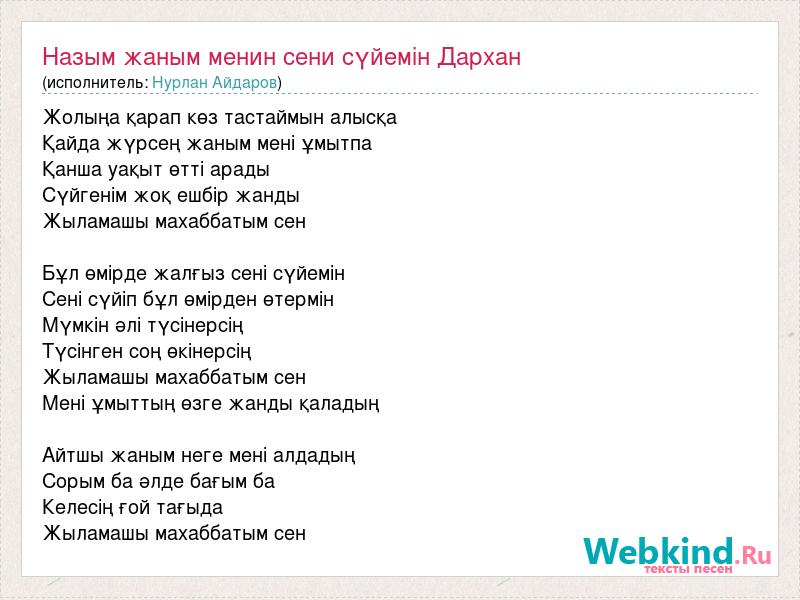 Назым жаным менин сени сүйемін Дархан
(исполнитель: Нурлан Айдаров)

Жолыңа қарап көз тастаймын алысқа
Қайда жүрсең жаным мені ұмытпа
Қанша уақыт өтті арады
Сүйгенім жоқ ешбір жанды
Жыламашы махаббатым сен

Бұл өмірде жалғыз сені сүйемін
Сені сүйіп бұл өмірден өтермін
Мүмкін әлі түсінерсің
Түсінген соң өкінерсің
Жыламашы махаббатым сен
Мені ұмыттың өзге жанды қаладың

Айтшы жаным неге мені алдадың
Сорым ба әлде бағым ба
Келесің ғой тағыда
Жыламашы махаббатым сен

Webkind.Ru
тексты песен